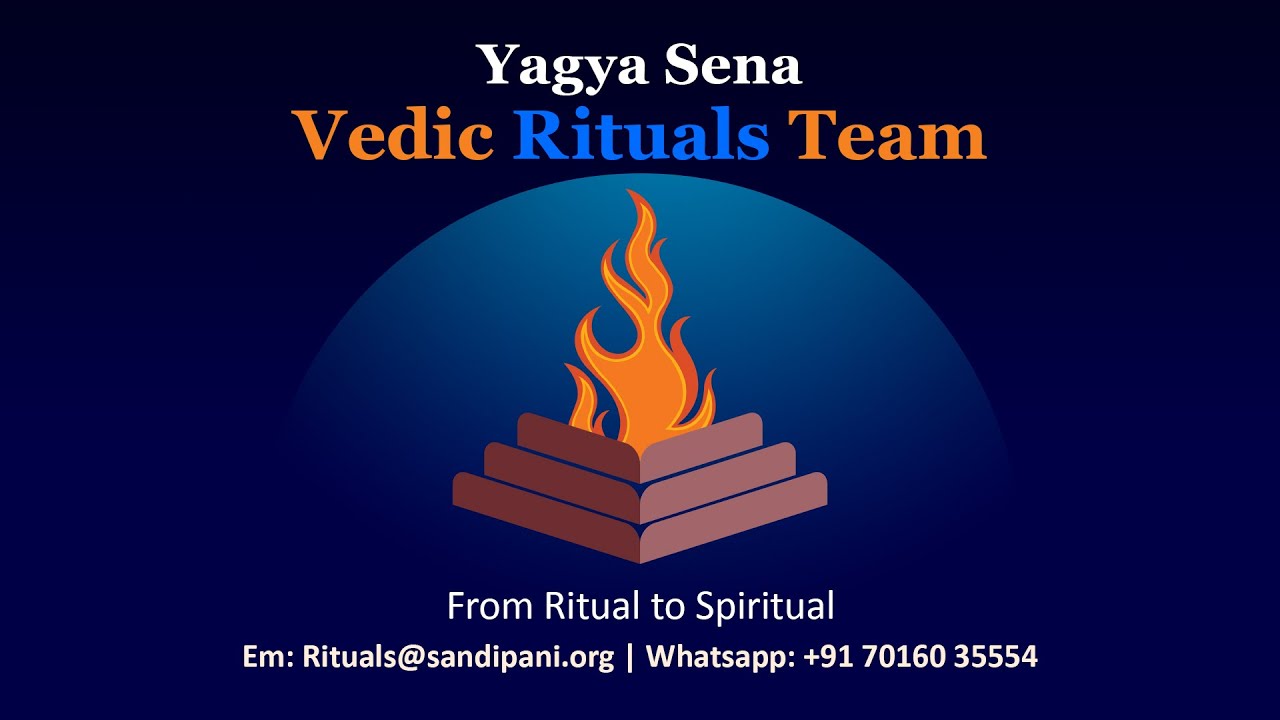 Yagya Sena
Vedic Rituals Team

From Ritual to Spiritual
Em: Rituals@sandipani.org | Whatsapp: +91 70160 35554